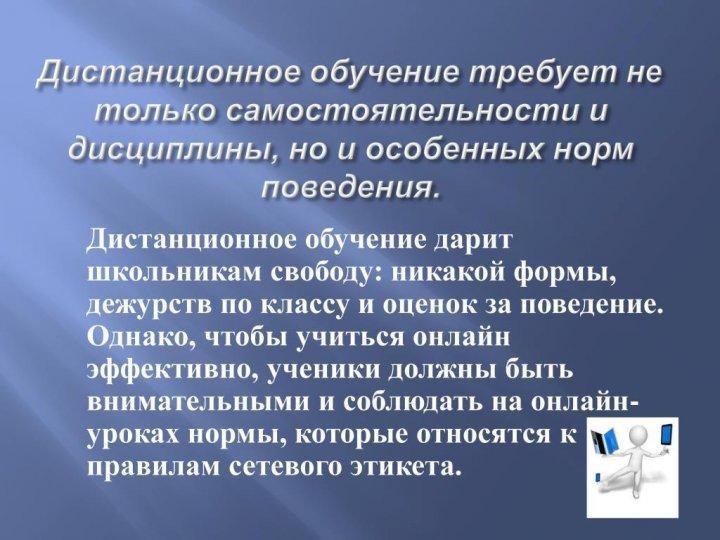 Дистанционное обучение требует не только самостоятельности и дисциплины, но и особенных норм поведения.

Дистанционное обучение дарит школьникам свободу: никакой формы, дежурств по классу и оценок за поведение. Однако, чтобы учиться онлайн эффективно, ученики должны быть внимательными и соблюдать на онлайн-уроках нормы, которые относятся к правилам сетевого этикета.